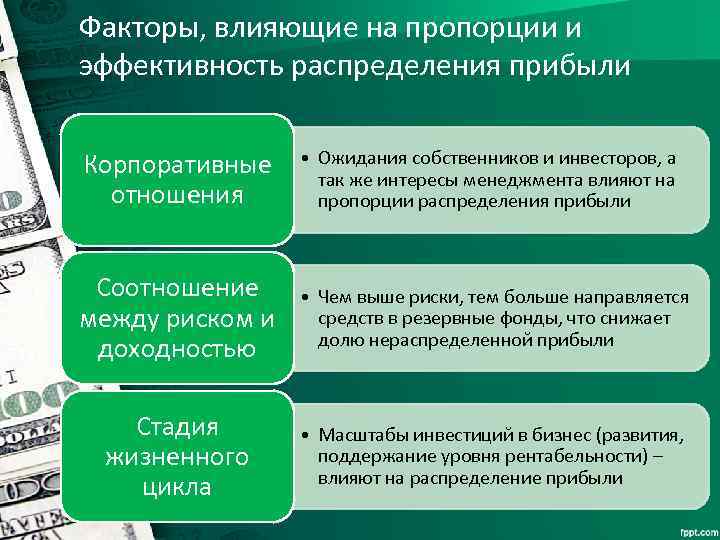 Факторы, влияющие на пропорции и эффективность распределения прибыли

Корпоративные отношения

• Ожидания собственников и инвесторов, а так же интересы менеджмента влияют на пропорции распределения прибыли

Соотношение между риском и доходностью

• Чем выше риски, тем больше направляется средств в резервные фонды, что снижает долю нераспределенной прибыли

Стадия жизненного цикла

• Масштабы инвестиций в бизнес (развития, поддержание уровня рентабельности) – влияют на распределение прибыли

fppt.com